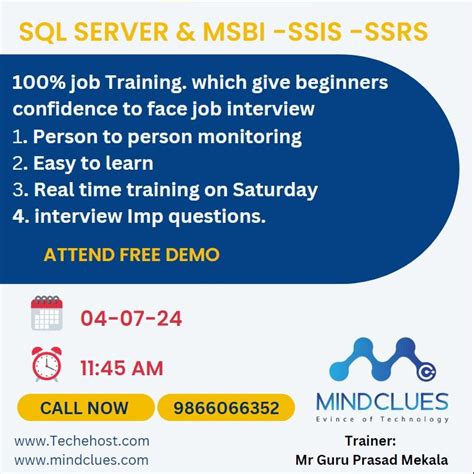 SQL SERVER & MSBI -SSIS -SSRS

100% job Training. which give beginners confidence to face job interview
1. Person to person monitoring
2. Easy to learn
3. Real time training on Saturday
4. interview Imp questions.

ATTEND FREE DEMO

04-07-24

11:45 AM

CALL NOW 9866066352

MINDCLUES
Evince of Technology

www.Techehost.com
www.mindclues.com

Trainer:
Mr Guru Prasad Mekala